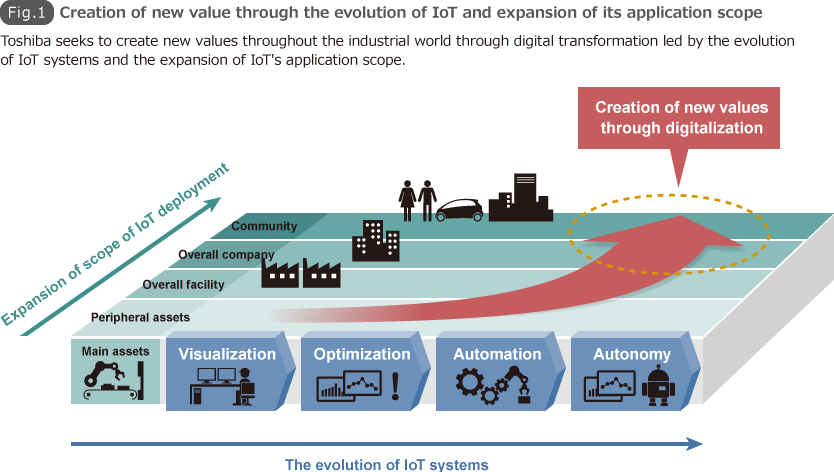 Fig.1 Creation of new value through the evolution of IoT and expansion of its application scope

Toshiba seeks to create new values throughout the industrial world through digital transformation led by the evolution of IoT systems and the expansion of IoT's application scope.

Creation of new values through digitalization

Expansion of scope of IoT deployment

Community

Overall company

Overall facility

Peripheral assets

Main assets

Visualization

Optimization

Automation

Autonomy

The evolution of IoT systems